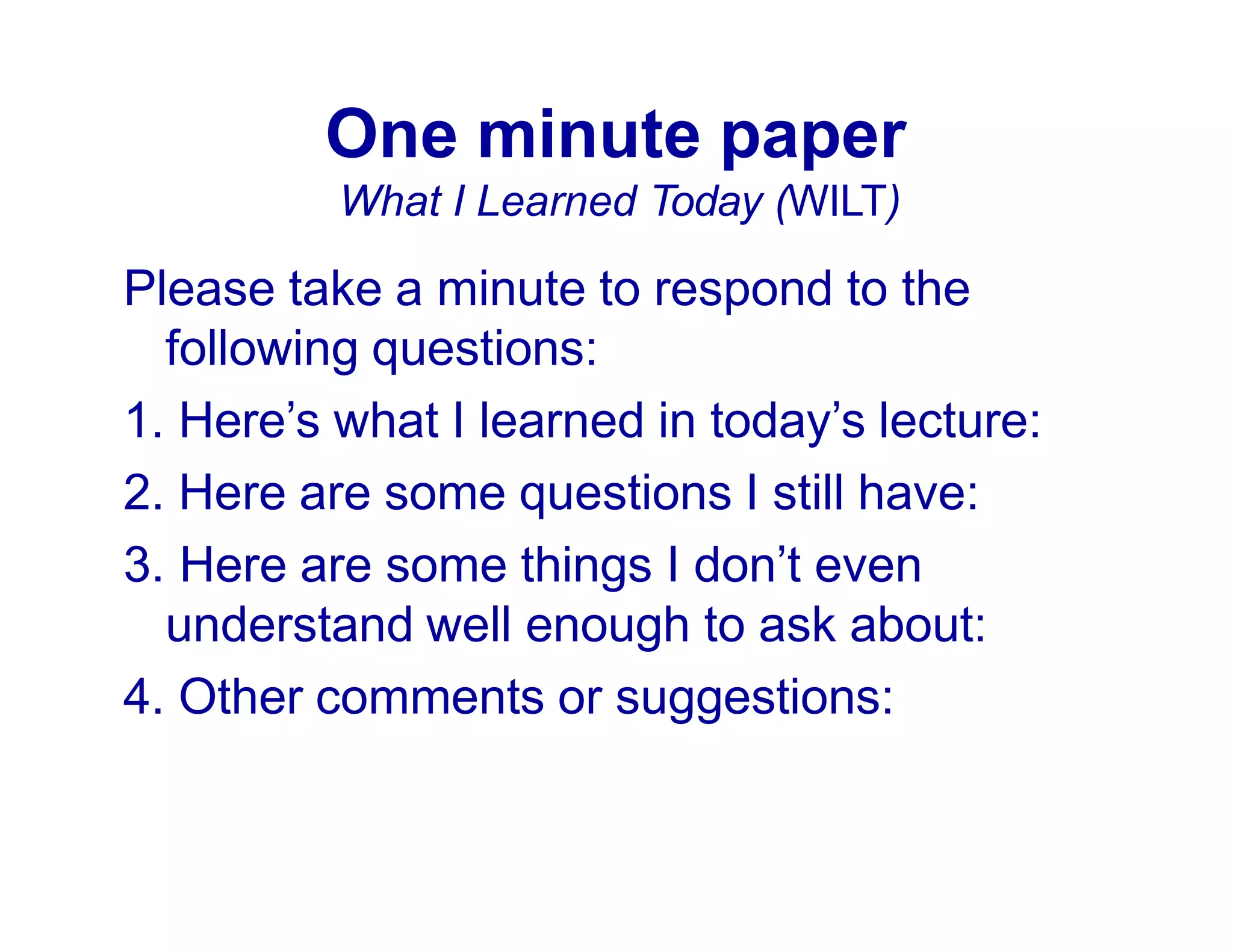 One minute paper
What I Learned Today (WILT)

Please take a minute to respond to the following questions:

1. Here’s what I learned in today’s lecture:

2. Here are some questions I still have:

3. Here are some things I don’t even understand well enough to ask about:

4. Other comments or suggestions: